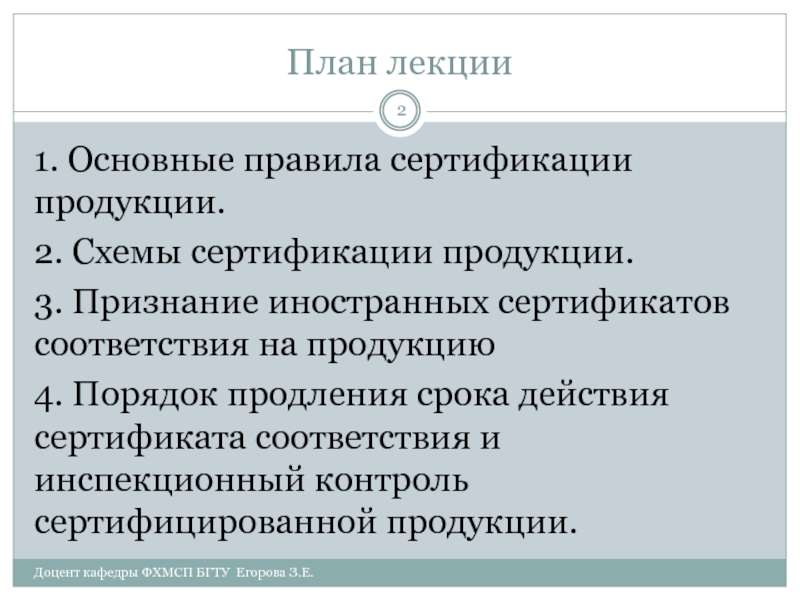 План лекции

2

1. Основные правила сертификации продукции.

2. Схемы сертификации продукции.

3. Признание иностранных сертификатов соответствия на продукцию

4. Порядок продления срока действия сертификата соответствия и инспекционный контроль сертифицированной продукции.

Доцент кафедры ФХМСП БГТУ Егорова З.Е.